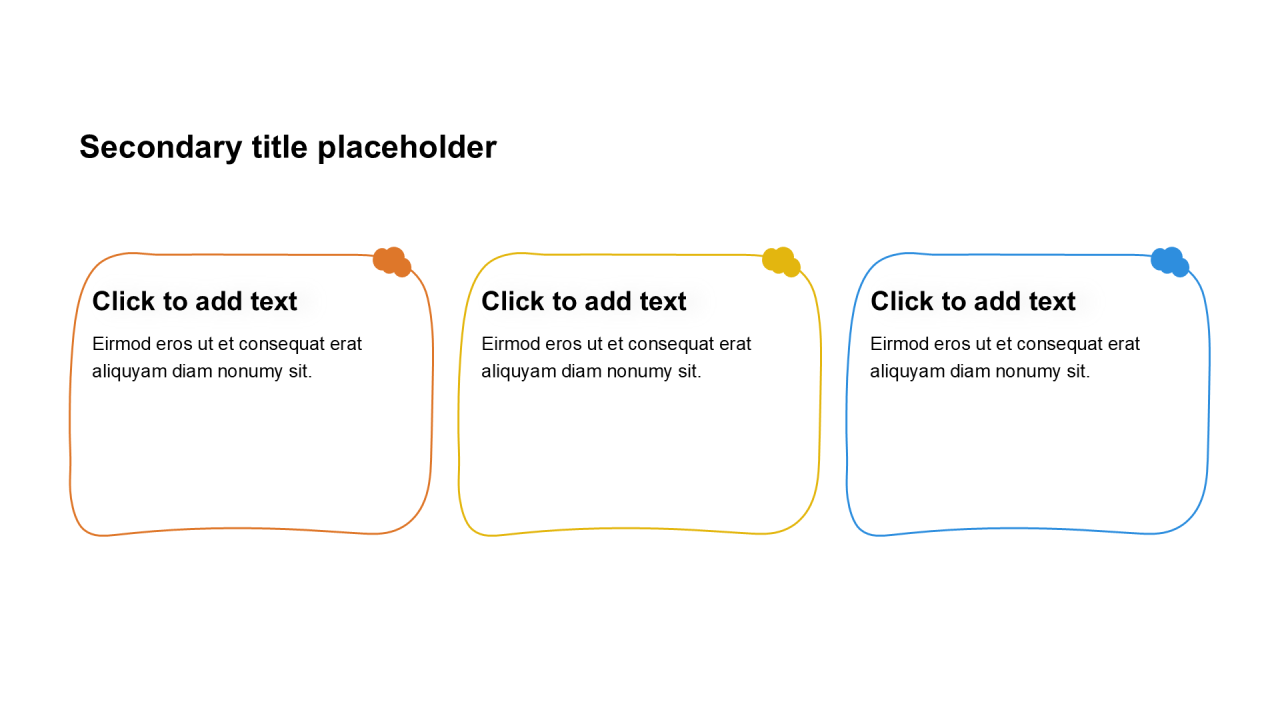 Secondary title placeholder

Click to add text

Eirmod eros ut et consequat erat aliquyam diam nonumy sit.

Click to add text

Eirmod eros ut et consequat erat aliquyam diam nonumy sit.

Click to add text

Eirmod eros ut et consequat erat aliquyam diam nonumy sit.